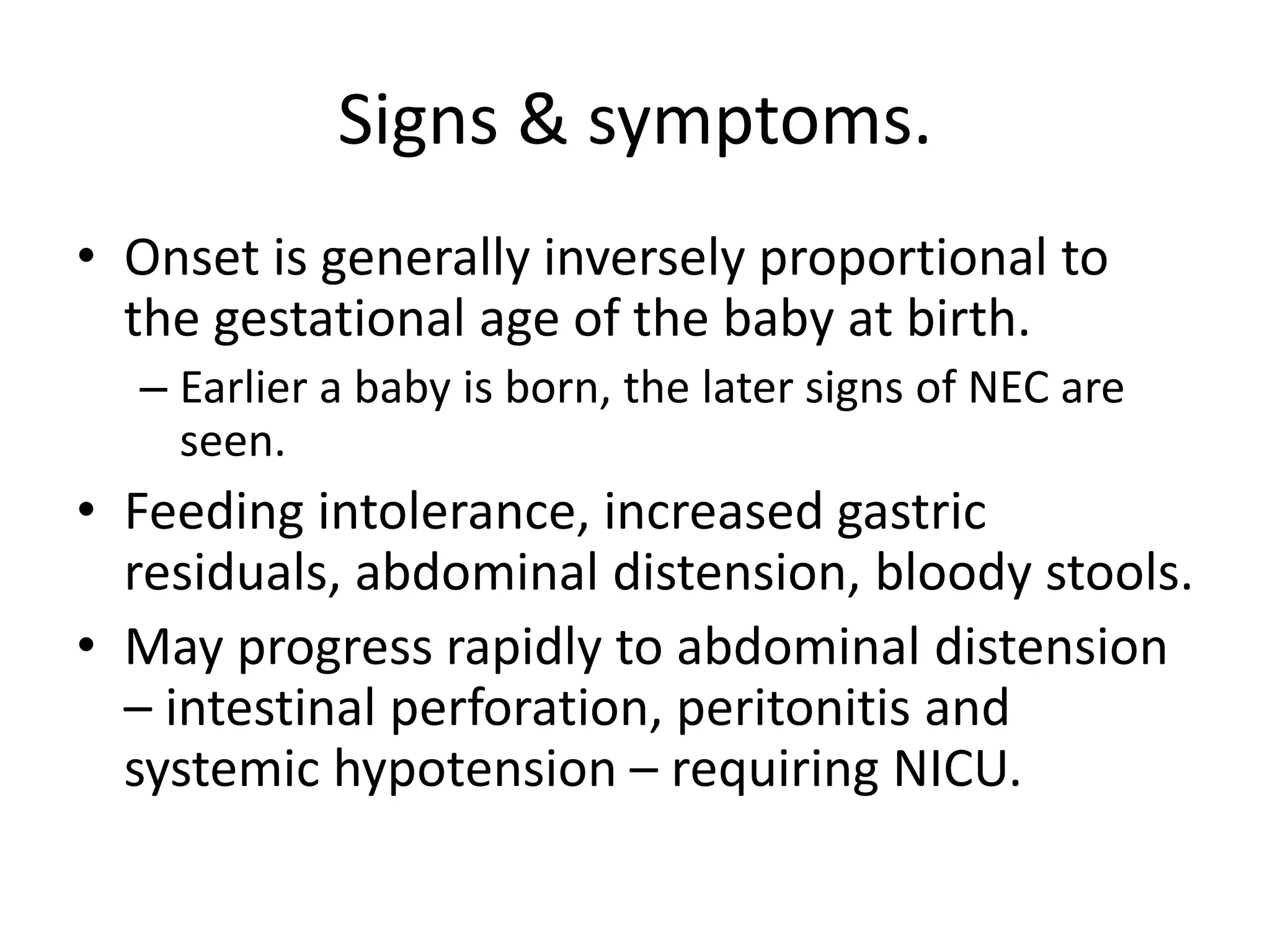 Signs & symptoms.

• Onset is generally inversely proportional to the gestational age of the baby at birth.
  – Earlier a baby is born, the later signs of NEC are seen.
• Feeding intolerance, increased gastric residuals, abdominal distension, bloody stools.
• May progress rapidly to abdominal distension – intestinal perforation, peritonitis and systemic hypotension – requiring NICU.